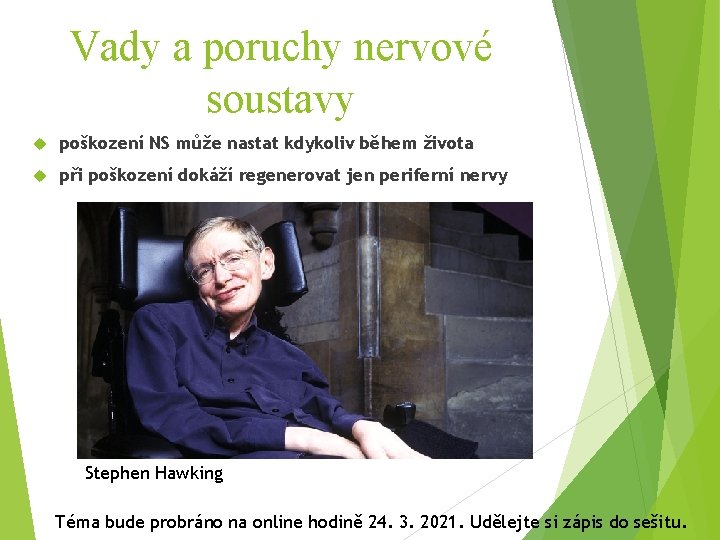 Vady a poruchy nervové soustavy

poškození NS může nastat kdykoliv během života

při poškození dokáží regenerovat jen periferní nervy

Stephen Hawking

Téma bude probráno na online hodině 24. 3. 2021. Udělejte si zápis do sešitu.